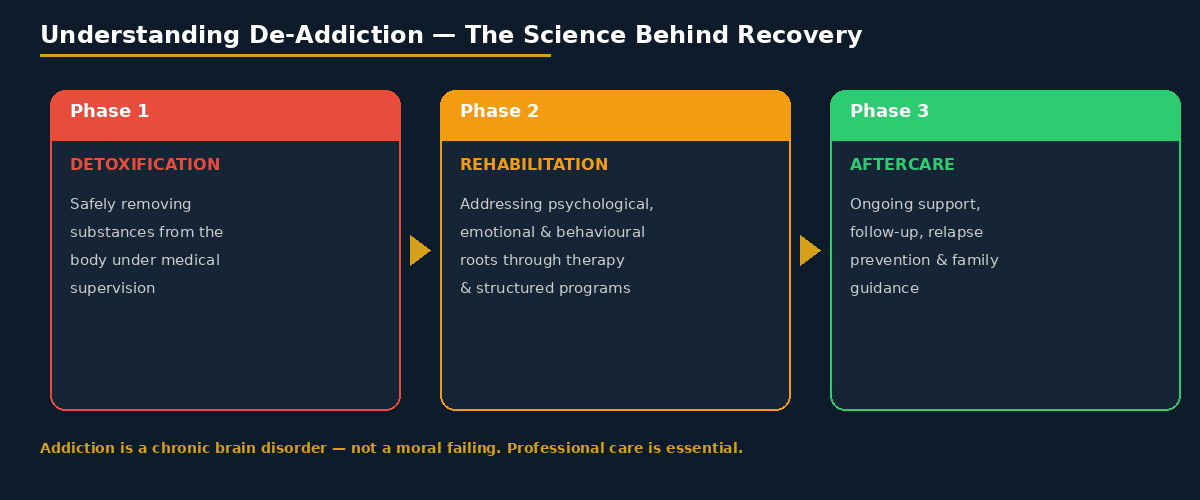 Understanding De-Addiction — The Science Behind Recovery

Phase 1

DETOXIFICATION

Safely removing substances from the body under medical supervision

Phase 2

REHABILITATION

Addressing psychological, emotional & behavioural roots through therapy & structured programs

Phase 3

AFTERCARE

Ongoing support, follow-up, relapse prevention & family guidance

Addiction is a chronic brain disorder — not a moral failing. Professional care is essential.